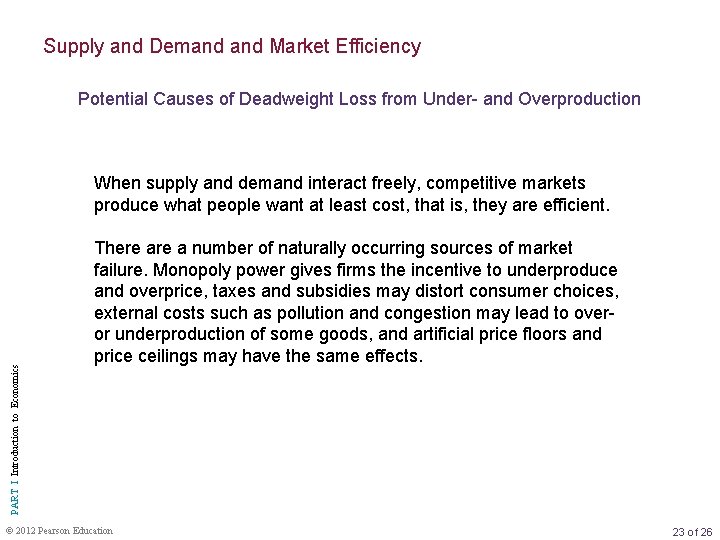 Supply and Demand and Market Efficiency

Potential Causes of Deadweight Loss from Under- and Overproduction

When supply and demand interact freely, competitive markets produce what people want at least cost, that is, they are efficient.

There are a number of naturally occurring sources of market failure. Monopoly power gives firms the incentive to underproduce and overprice, taxes and subsidies may distort consumer choices, external costs such as pollution and congestion may lead to over- or underproduction of some goods, and artificial price floors and price ceilings may have the same effects.

PART I Introduction to Economics

© 2012 Pearson Education

23 of 26